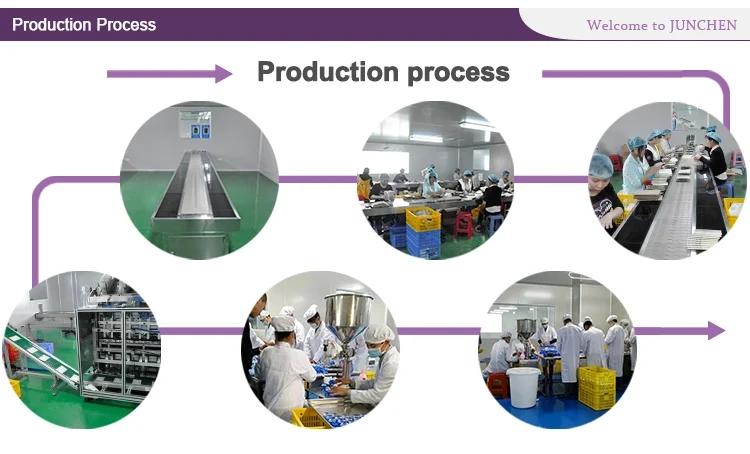 Production Process

Welcome to JUNCHEN

Production process